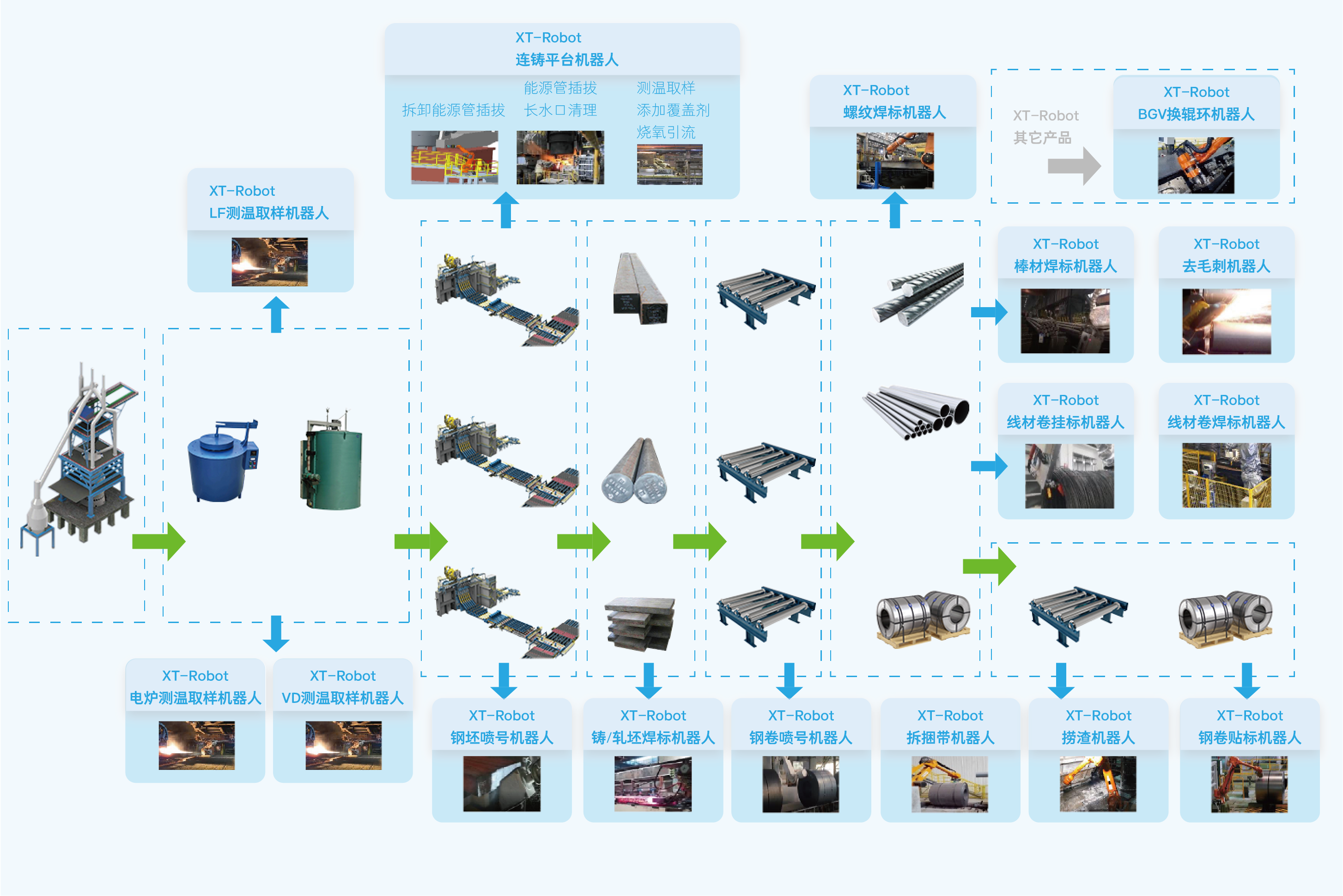 XT-Robot
连铸平台机器人

拆卸能源管插拔

能源管插拔
长水口清理

测温取样
添加覆盖剂
烧氧引流

XT-Robot
螺纹焊标机器人

XT-Robot
其它产品

XT-Robot
BGV换辊环机器人

XT-Robot
LF测温取样机器人

XT-Robot
棒材焊标机器人

XT-Robot
去毛刺机器人

XT-Robot
线材卷挂标机器人

XT-Robot
线材卷焊标机器人

XT-Robot
电炉测温取样机器人

XT-Robot
VD测温取样机器人

XT-Robot
钢坯喷号机器人

XT-Robot
铸/轧坯焊标机器人

XT-Robot
钢卷喷号机器人

XT-Robot
拆捆带机器人

XT-Robot
捞渣机器人

XT-Robot
钢卷贴标机器人